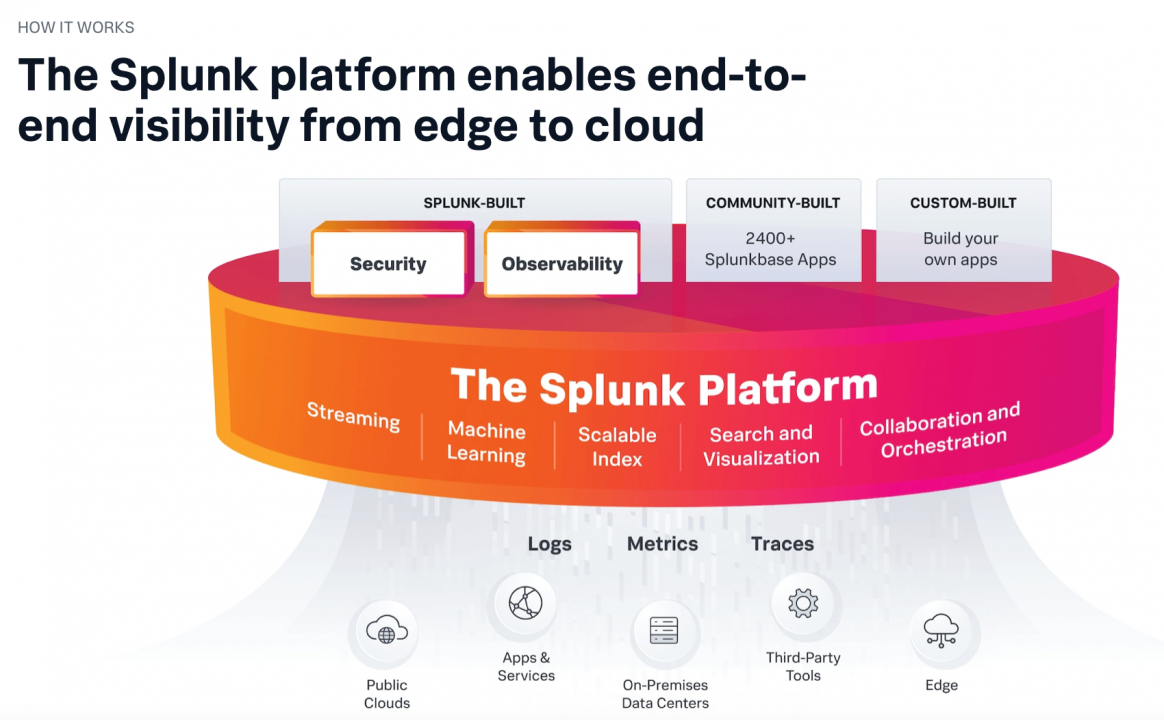 HOW IT WORKS

The Splunk platform enables end-to-end visibility from edge to cloud

SPLUNK-BUILT

Security

Observability

COMMUNITY-BUILT

2400+ Splunkbase Apps

CUSTOM-BUILT

Build your own apps

The Splunk Platform

Streaming

Machine Learning

Scalable Index

Search and Visualization

Collaboration and Orchestration

Logs

Metrics

Traces

Public Clouds

Apps & Services

On-Premises Data Centers

Third-Party Tools

Edge